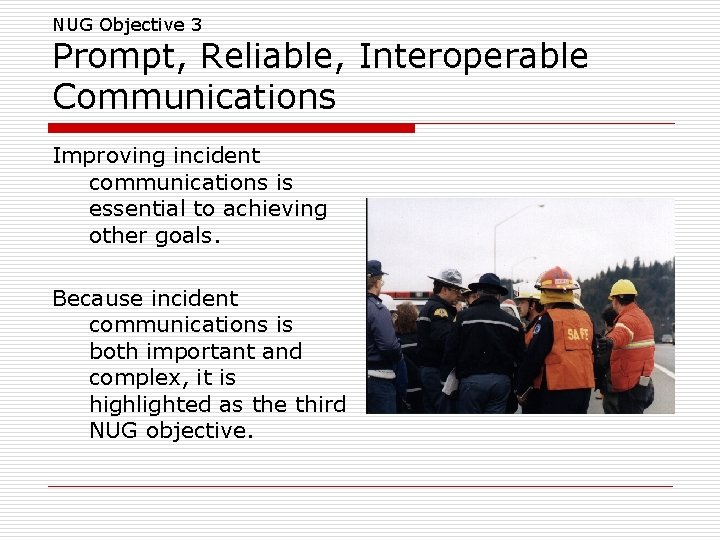 NUG Objective 3
Prompt, Reliable, Interoperable Communications

Improving incident communications is essential to achieving other goals.

Because incident communications is both important and complex, it is highlighted as the third NUG objective.

SAFE